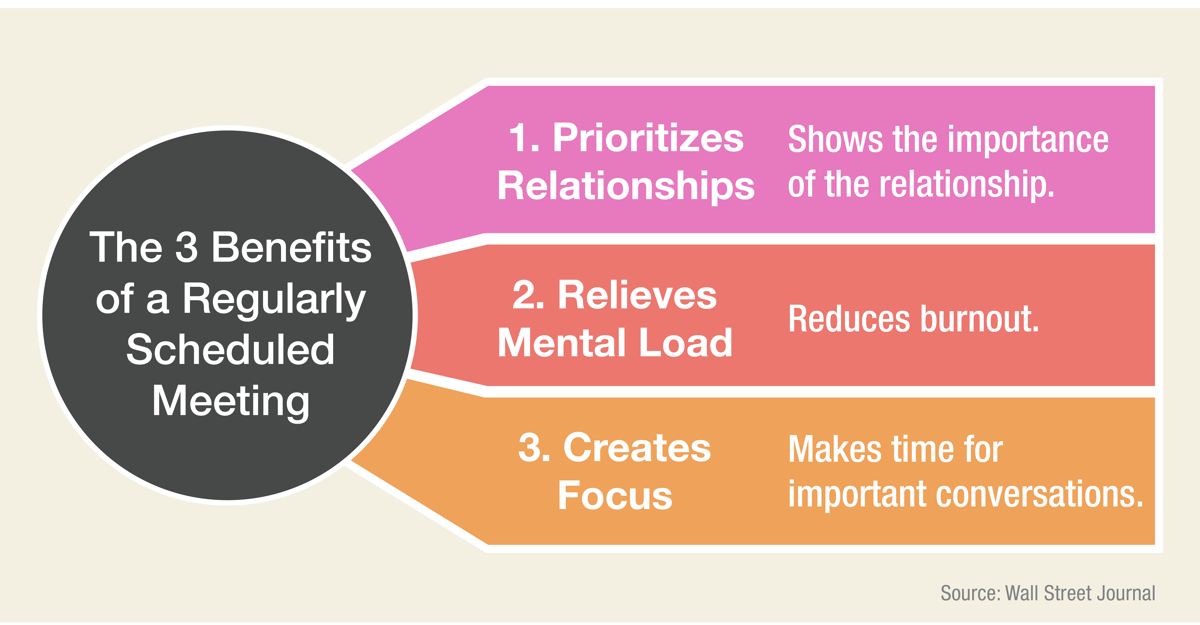 The 3 Benefits of a Regularly Scheduled Meeting

1. Prioritizes Relationships

Shows the importance of the relationship.

2. Relieves Mental Load

Reduces burnout.

3. Creates Focus

Makes time for important conversations.

Source: Wall Street Journal